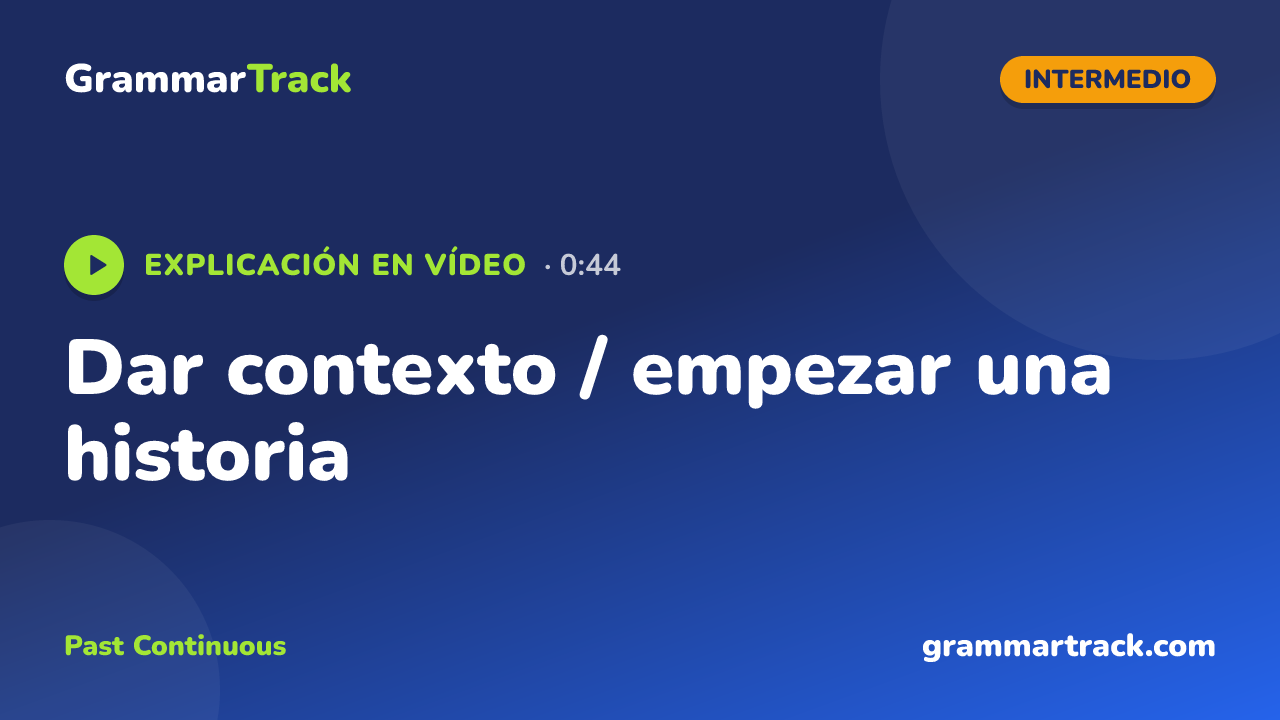 GrammarTrack

INTERMEDIO

EXPLICACIÓN EN VÍDEO · 0:44

Dar contexto / empezar una historia

Past Continuous

grammartrack.com